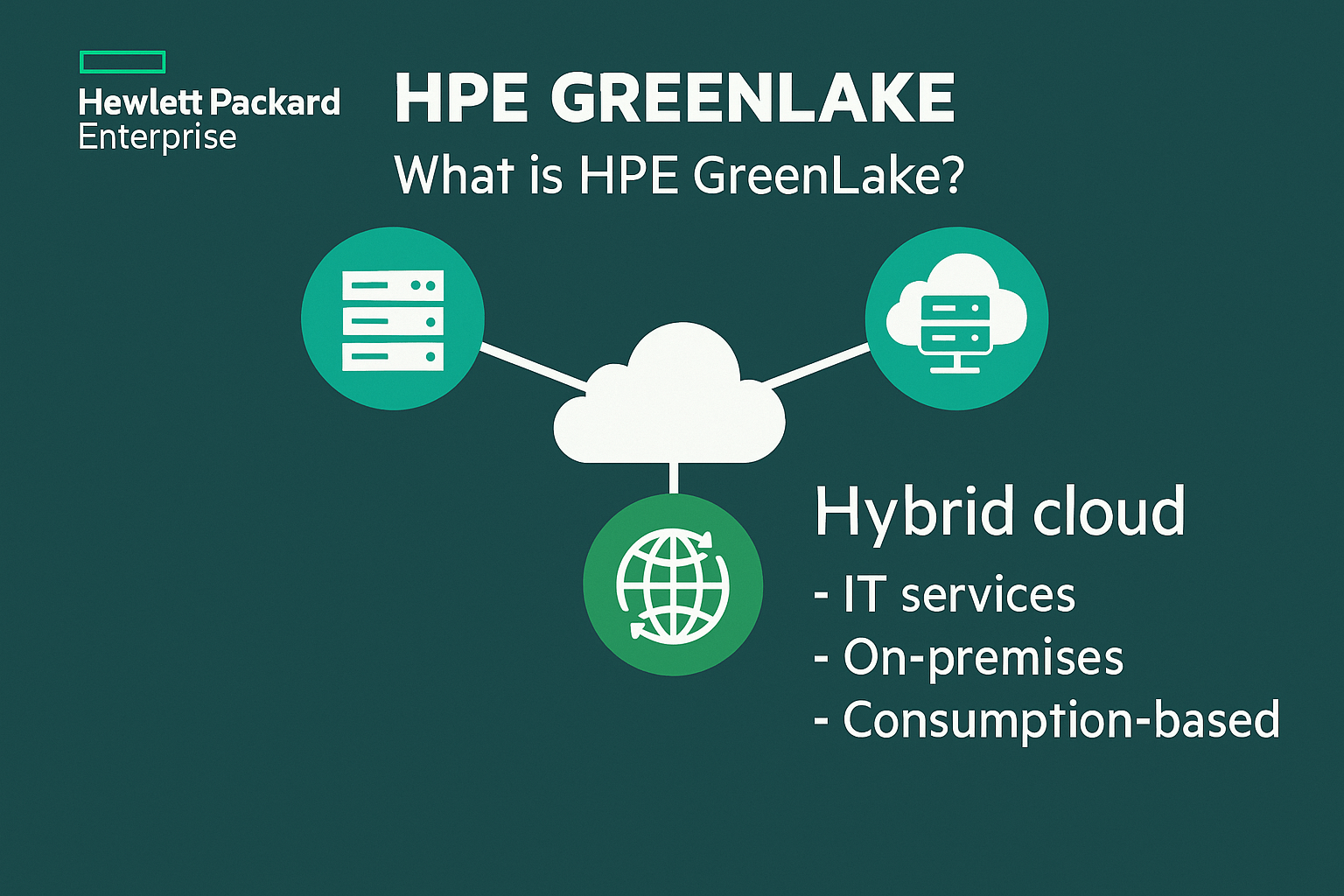 Hewlett Packard Enterprise

HPE GREENLAKE

What is HPE GreenLake?

Hybrid cloud

- IT services
- On-premises
- Consumption-based